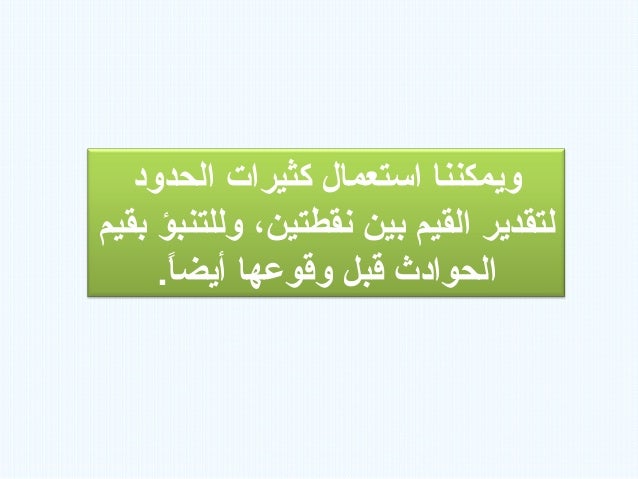 ويمكننا استعمال كثيرات الحدود لتقدير القيم بين نقطتين، وللتنبؤ بقيم الحوادث قبل وقوعها أيضاً.